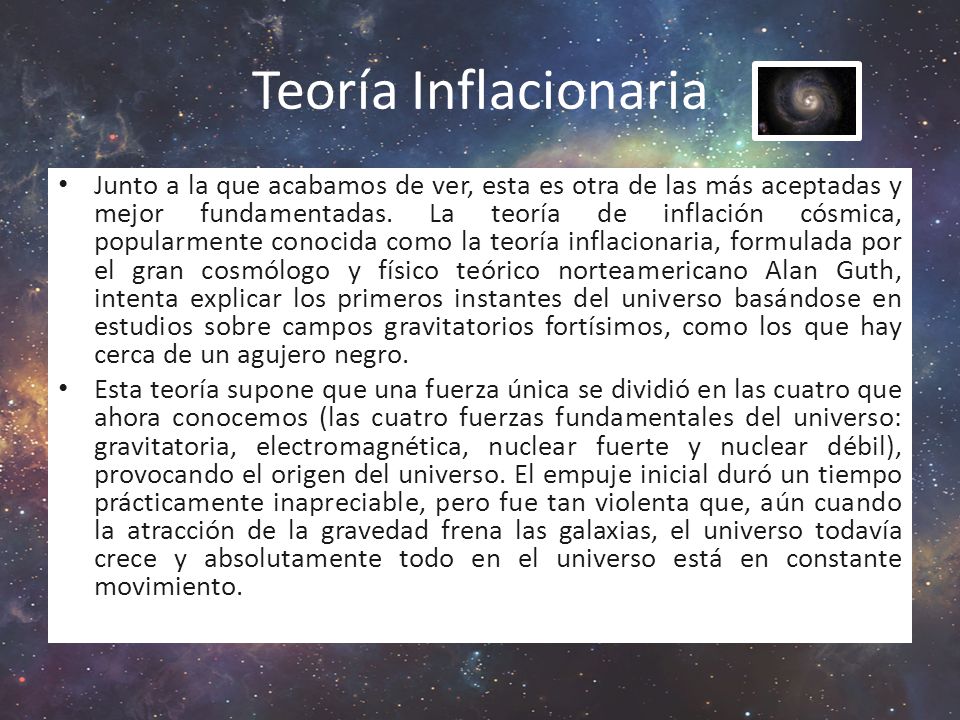 Teoría Inflacionaria

• Junto a la que acabamos de ver, esta es otra de las más aceptadas y mejor fundamentadas. La teoría de inflación cósmica, popularmente conocida como la teoría inflacionaria, formulada por el gran cosmólogo y físico teórico norteamericano Alan Guth, intenta explicar los primeros instantes del universo basándose en estudios sobre campos gravitatorios fortísimos, como los que hay cerca de un agujero negro.

• Esta teoría supone que una fuerza única se dividió en las cuatro que ahora conocemos (las cuatro fuerzas fundamentales del universo: gravitatoria, electromagnética, nuclear fuerte y nuclear débil), provocando el origen del universo. El empuje inicial duró un tiempo prácticamente inapreciable, pero fue tan violenta que, aún cuando la atracción de la gravedad frena las galaxias, el universo todavía crece y absolutamente todo en el universo está en constante movimiento.